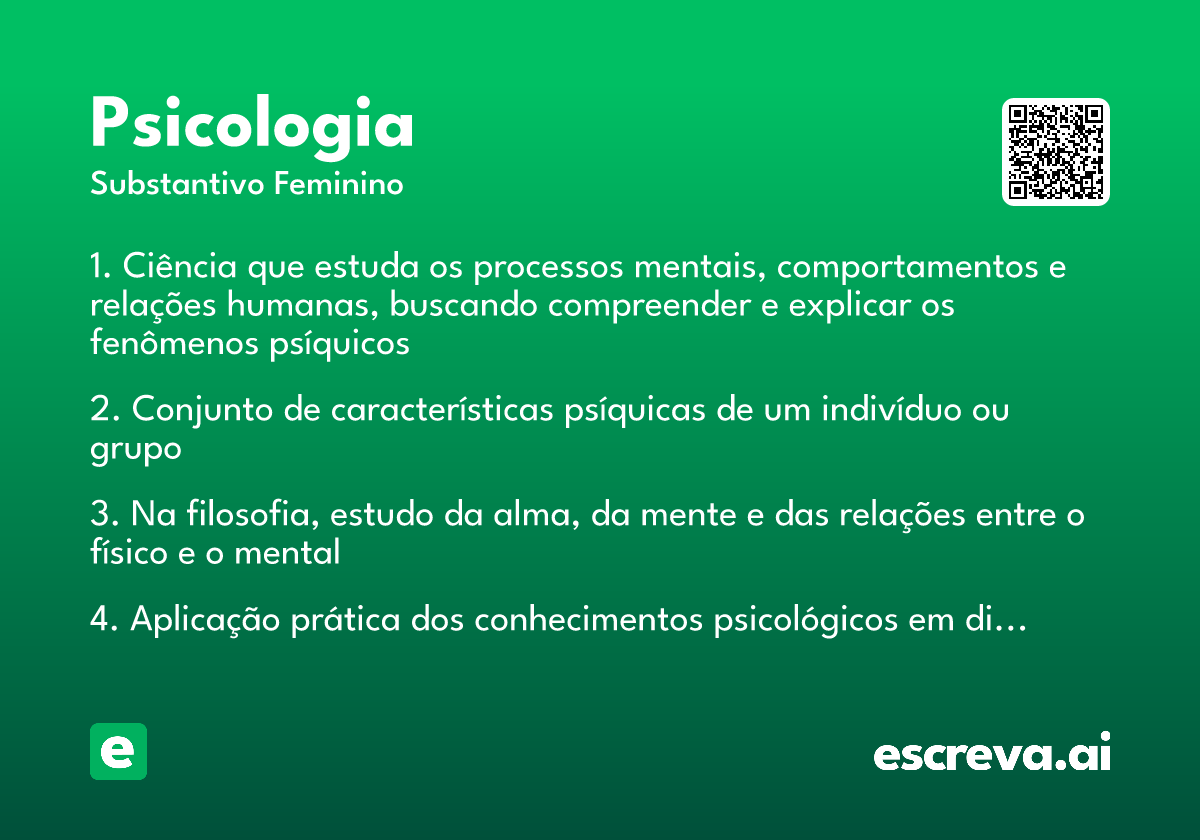 Psicologia
Substantivo Feminino

1. Ciência que estuda os processos mentais, comportamentos e relações humanas, buscando compreender e explicar os fenômenos psíquicos

2. Conjunto de características psíquicas de um indivíduo ou grupo

3. Na filosofia, estudo da alma, da mente e das relações entre o físico e o mental

4. Aplicação prática dos conhecimentos psicológicos em di…

e

escreva.ai